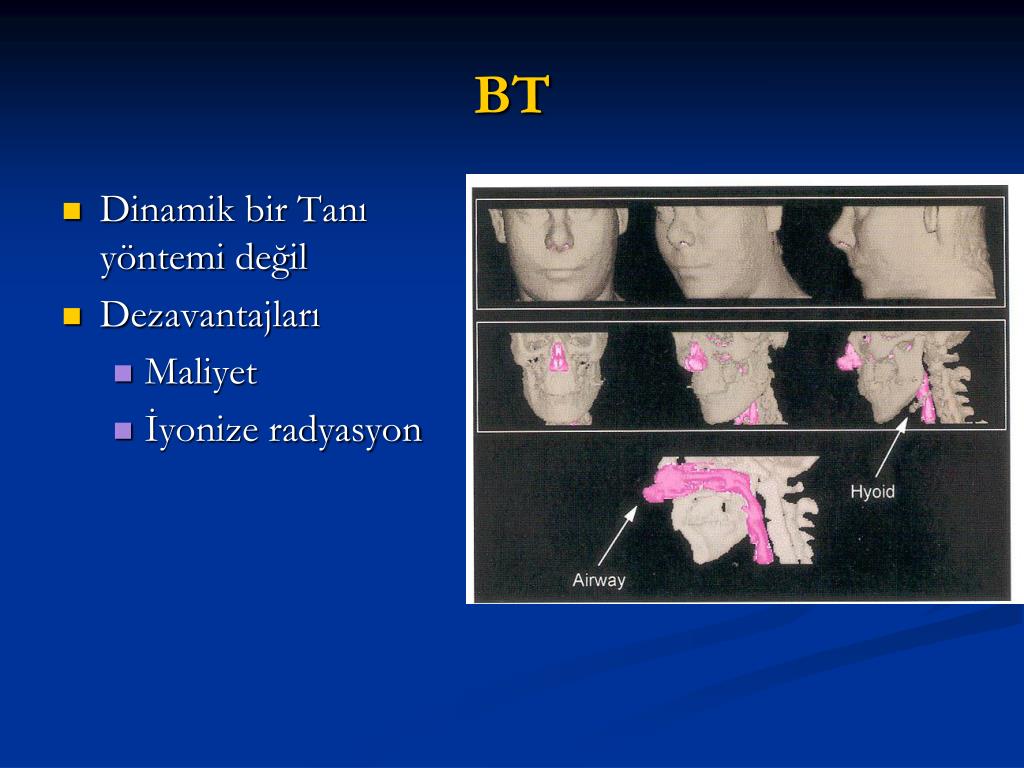 BT

Dinamik bir Tanı yöntemi değil

Dezavantajları

Maliyet

İyonize radyasyon

Hyoid

Airway